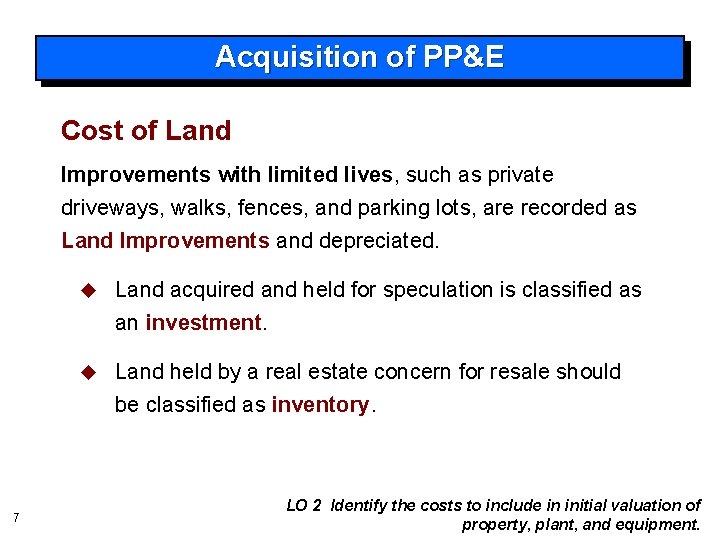 Acquisition of PP&E

Cost of Land

Improvements with limited lives, such as private driveways, walks, fences, and parking lots, are recorded as Land Improvements and depreciated.

◆ Land acquired and held for speculation is classified as an investment.

◆ Land held by a real estate concern for resale should be classified as inventory.

7

LO 2 Identify the costs to include in initial valuation of property, plant, and equipment.